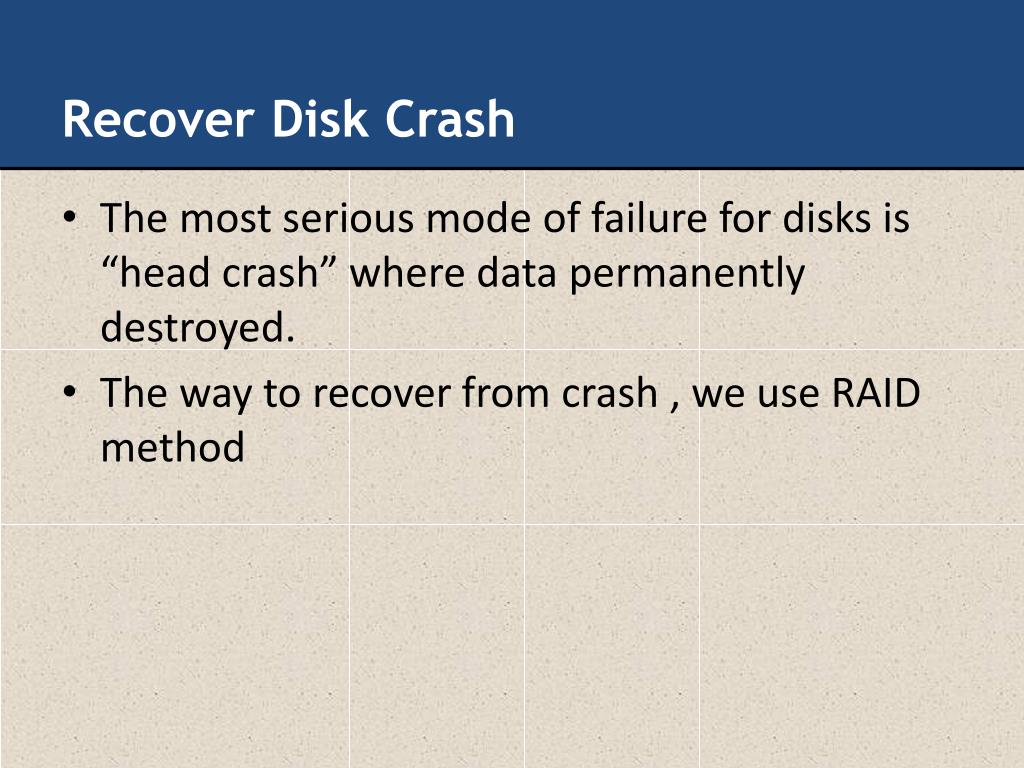 Recover Disk Crash

• The most serious mode of failure for disks is “head crash” where data permanently destroyed.

• The way to recover from crash , we use RAID method